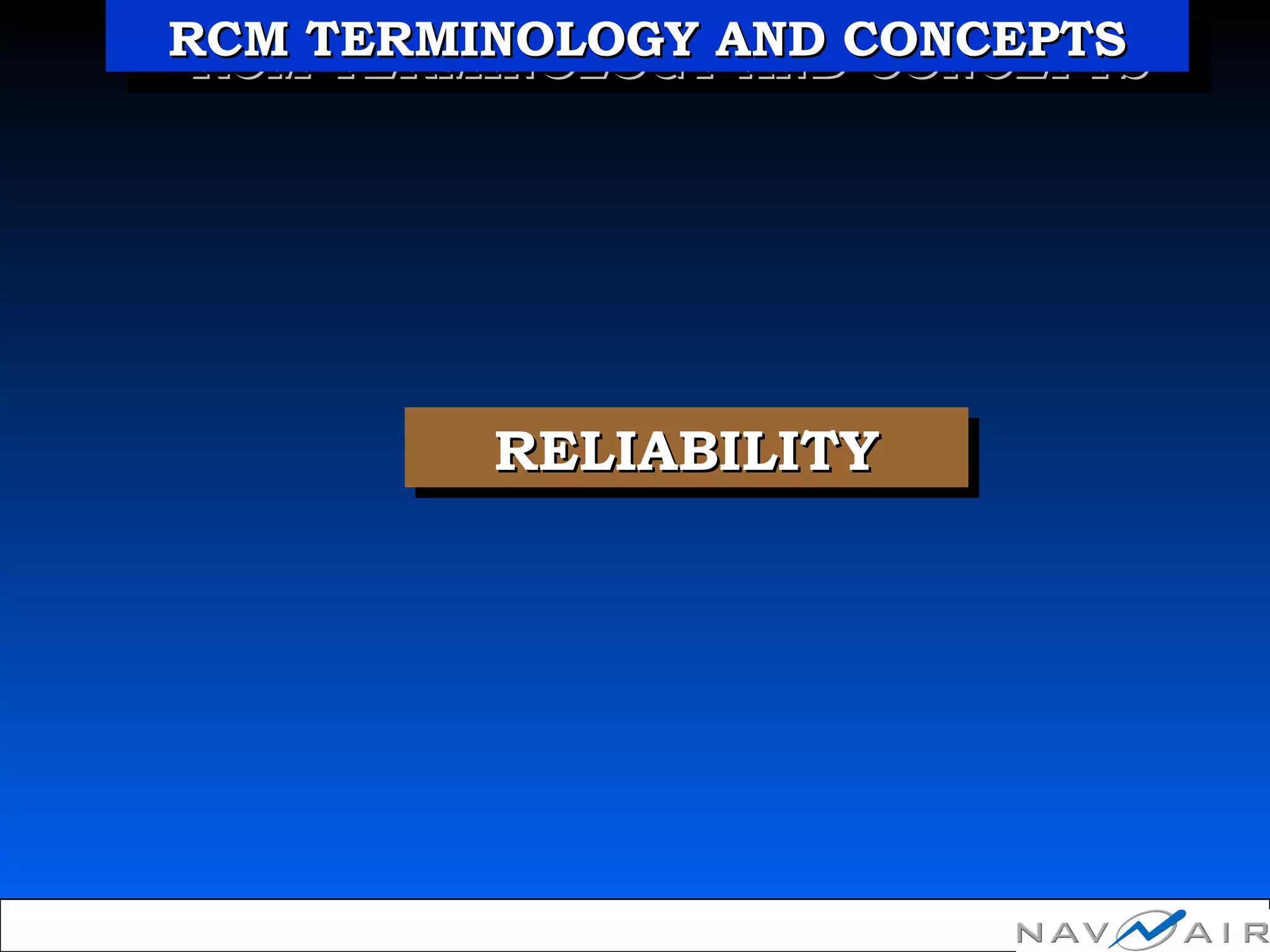 RCM TERMINOLOGY AND CONCEPTS

RELIABILITY

NAVAIR